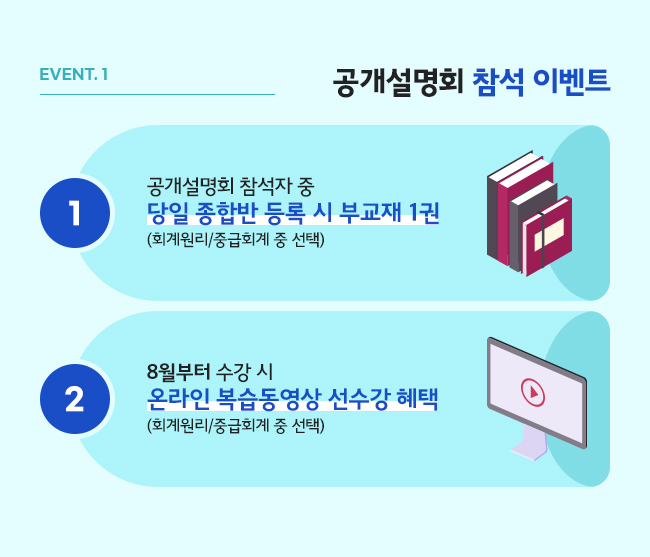 EVENT. 1

공개설명회 참석 이벤트

1

공개설명회 참석자 중
당일 종합반 등록 시 부교재 1권
(회계원리/중급회계 중 선택)

2

8월부터 수강 시
온라인 복습동영상 선수강 혜택
(회계원리/중급회계 중 선택)